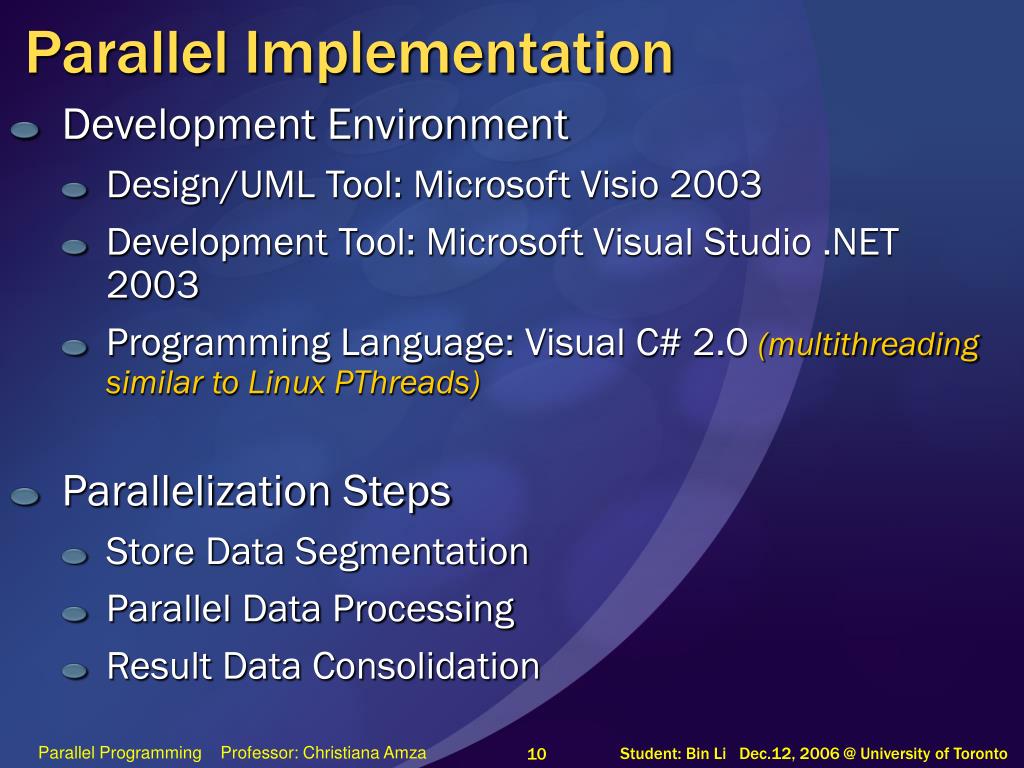 Parallel Implementation

Development Environment

Design/UML Tool: Microsoft Visio 2003

Development Tool: Microsoft Visual Studio .NET 2003

Programming Language: Visual C# 2.0 (multithreading similar to Linux PThreads)

Parallelization Steps

Store Data Segmentation

Parallel Data Processing

Result Data Consolidation

Parallel Programming Professor: Christiana Amza 10 Student: Bin Li Dec.12, 2006 @ University of Toronto